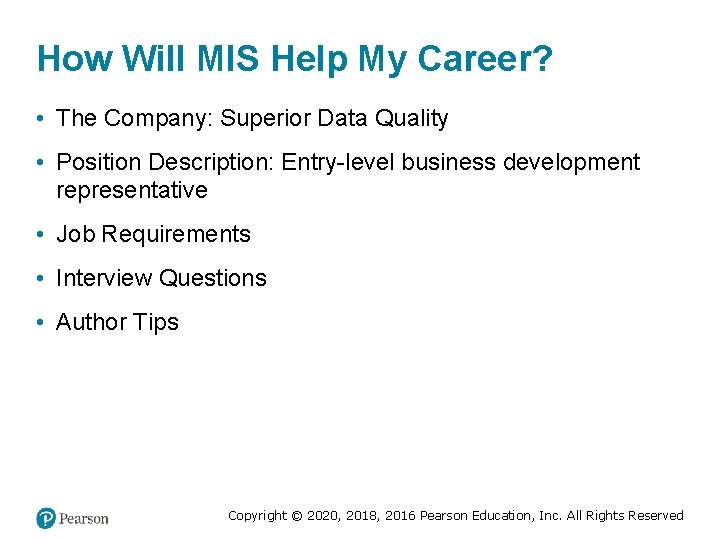 How Will MIS Help My Career?

• The Company: Superior Data Quality

• Position Description: Entry-level business development representative

• Job Requirements

• Interview Questions

• Author Tips

Pearson

Copyright © 2020, 2018, 2016 Pearson Education, Inc. All Rights Reserved